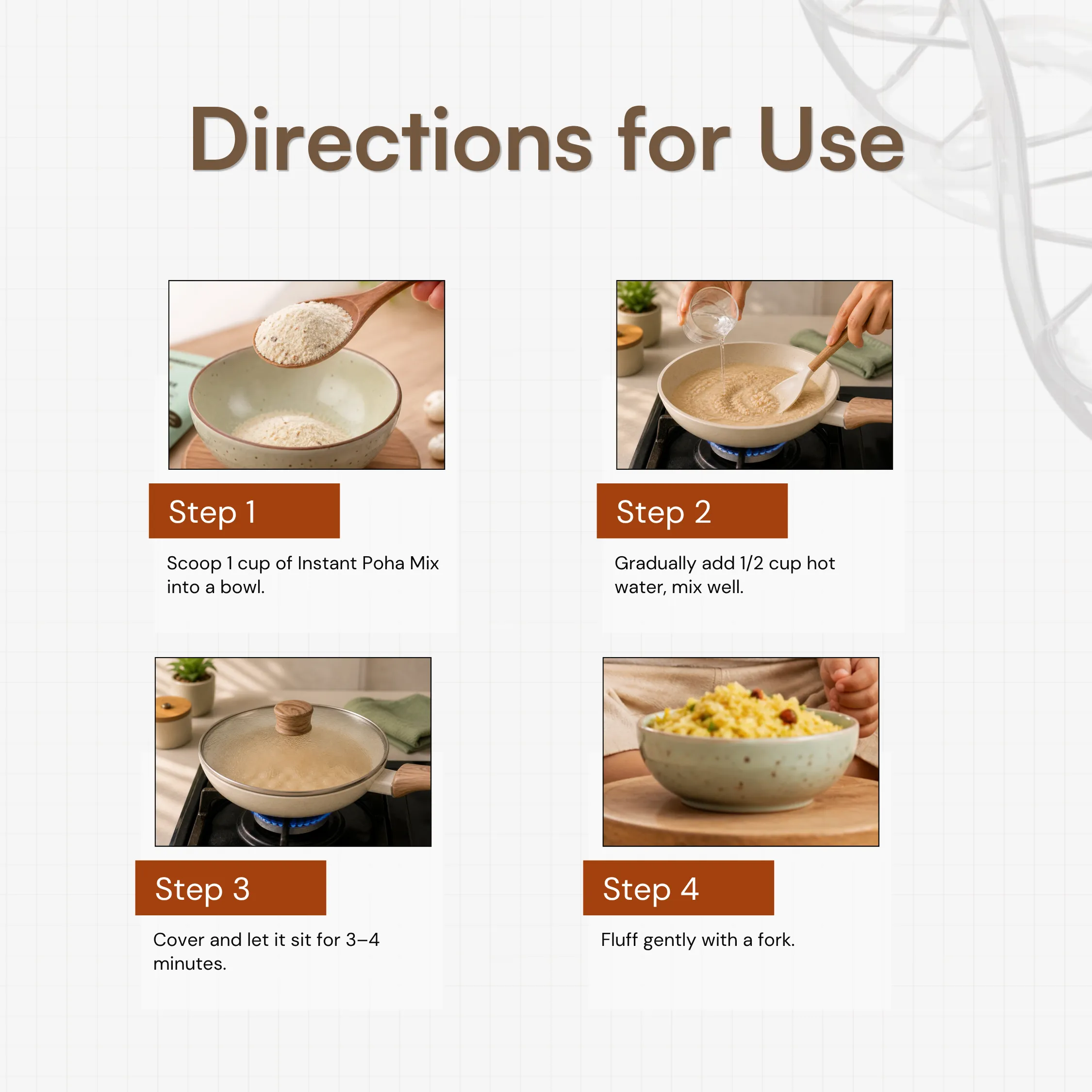 Directions for Use

Step 1

Scoop 1 cup of Instant Poha Mix into a bowl.

Step 2

Gradually add 1/2 cup hot water, mix well.

Step 3

Cover and let it sit for 3–4 minutes.

Step 4

Fluff gently with a fork.